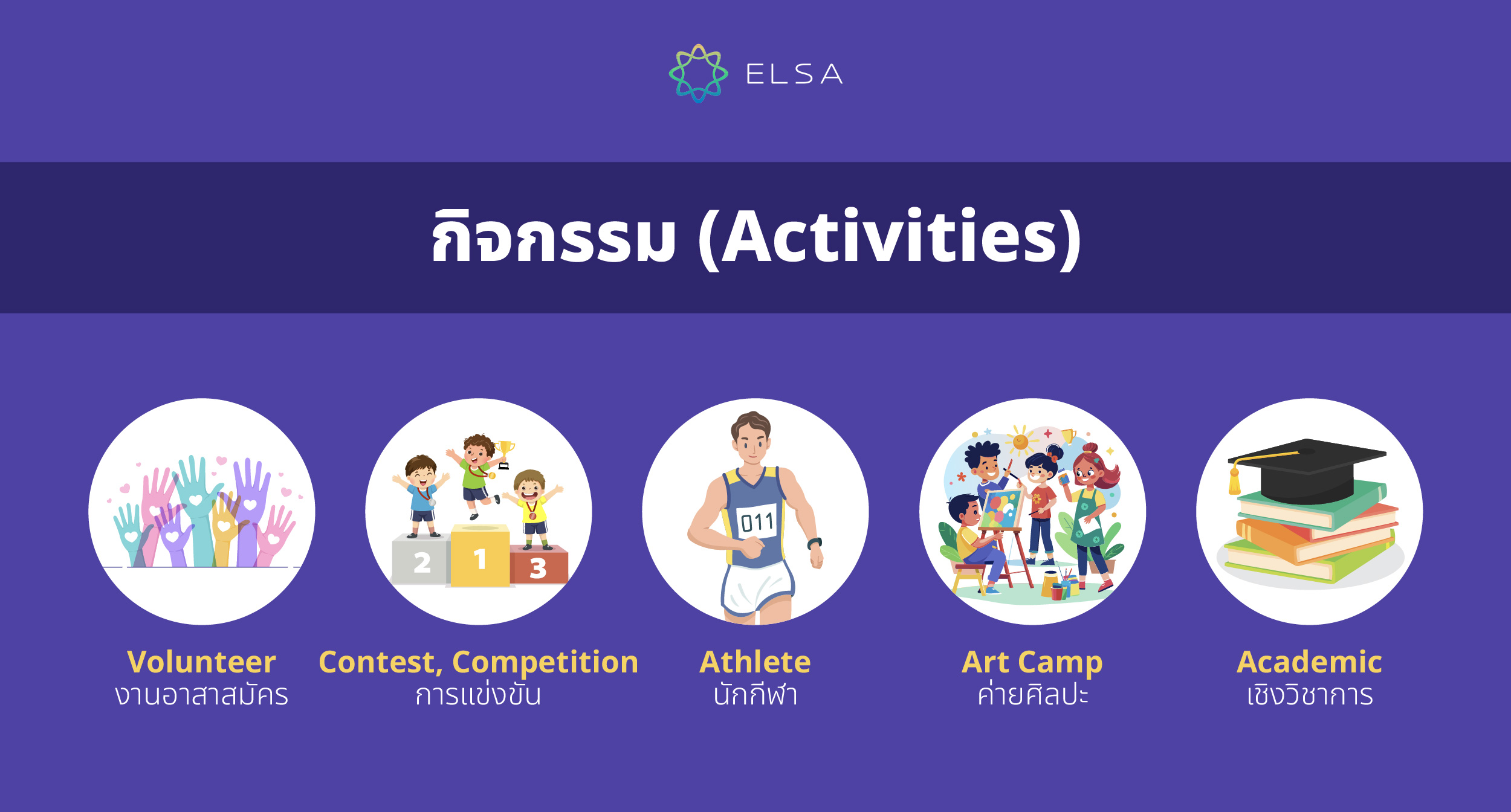 ELSA

กิจกรรม (Activities)

2 1 3

011

Volunteer
งานอาสาสมัคร

Contest, Competition
การแข่งขัน

Athlete
นักกีฬา

Art Camp
ค่ายศิลปะ

Academic
เชิงวิชาการ